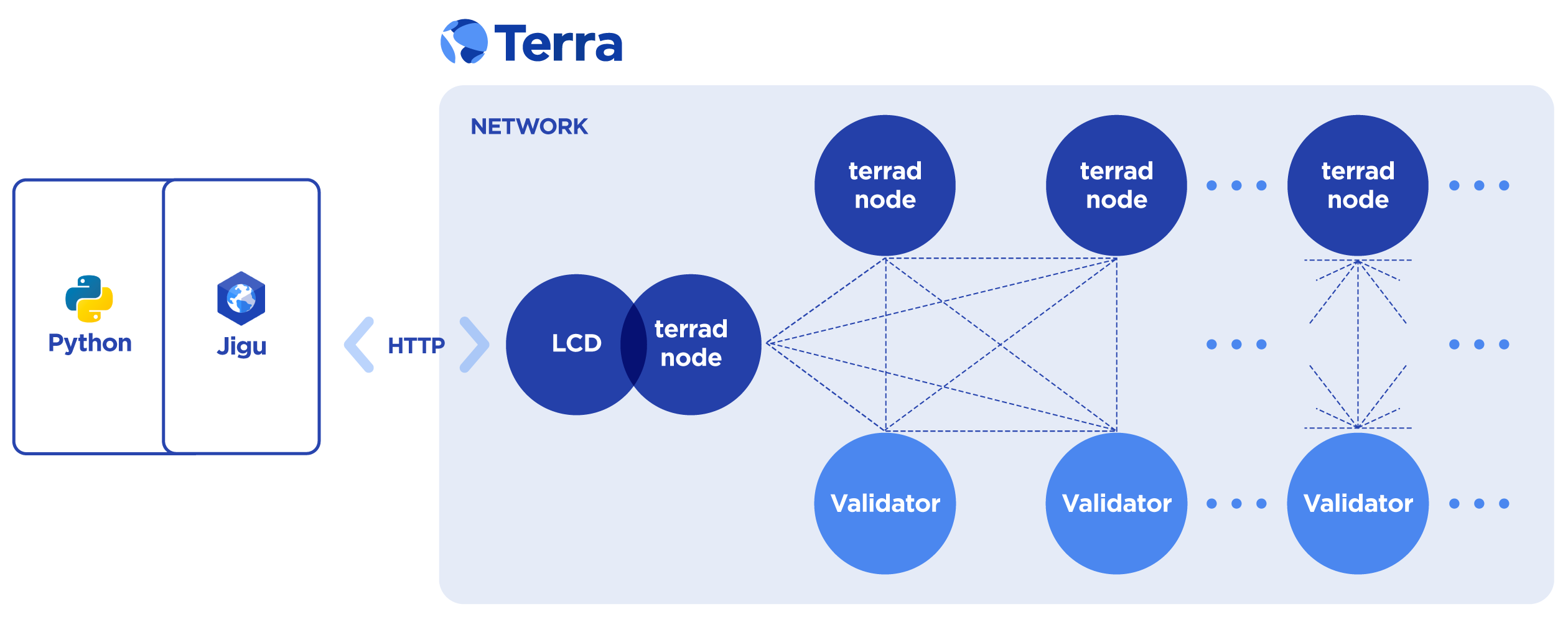 Terra

NETWORK

Python

Jigu

HTTP

LCD

terrad node

terrad node

terrad node

terrad node

Validator

Validator

Validator